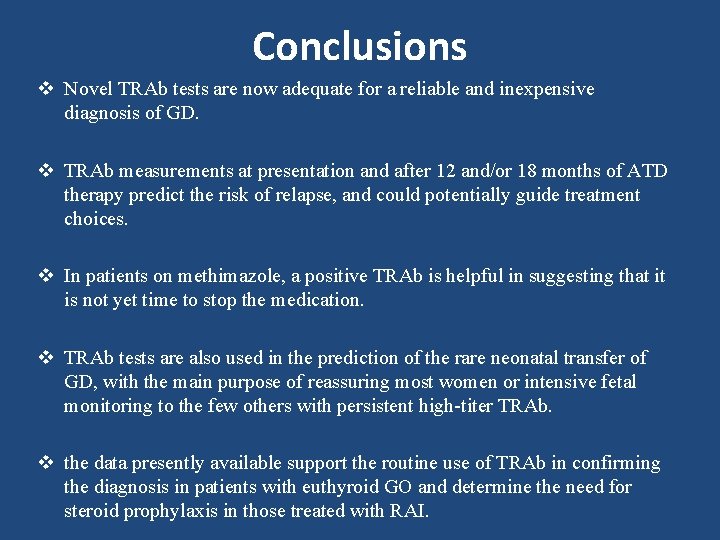 Conclusions

❖ Novel TRAb tests are now adequate for a reliable and inexpensive diagnosis of GD.

❖ TRAb measurements at presentation and after 12 and/or 18 months of ATD therapy predict the risk of relapse, and could potentially guide treatment choices.

❖ In patients on methimazole, a positive TRAb is helpful in suggesting that it is not yet time to stop the medication.

❖ TRAb tests are also used in the prediction of the rare neonatal transfer of GD, with the main purpose of reassuring most women or intensive fetal monitoring to the few others with persistent high-titer TRAb.

❖ the data presently available support the routine use of TRAb in confirming the diagnosis in patients with euthyroid GO and determine the need for steroid prophylaxis in those treated with RAI.